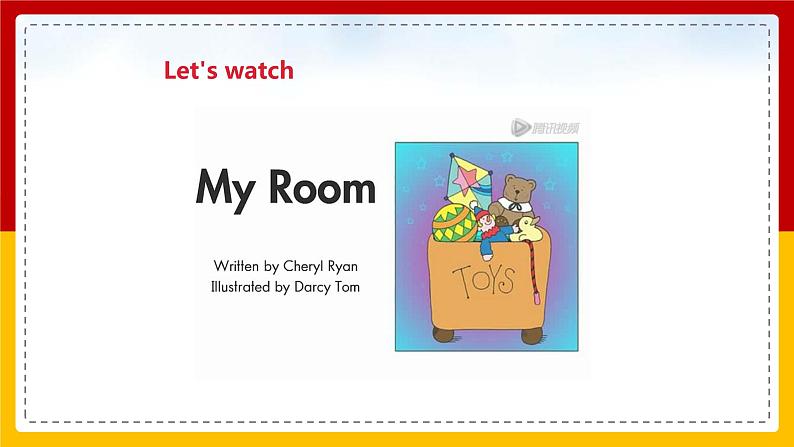 Let's watch

腾讯视频

My Room

Written by Cheryl Ryan
Illustrated by Darcy Tom

TOYS